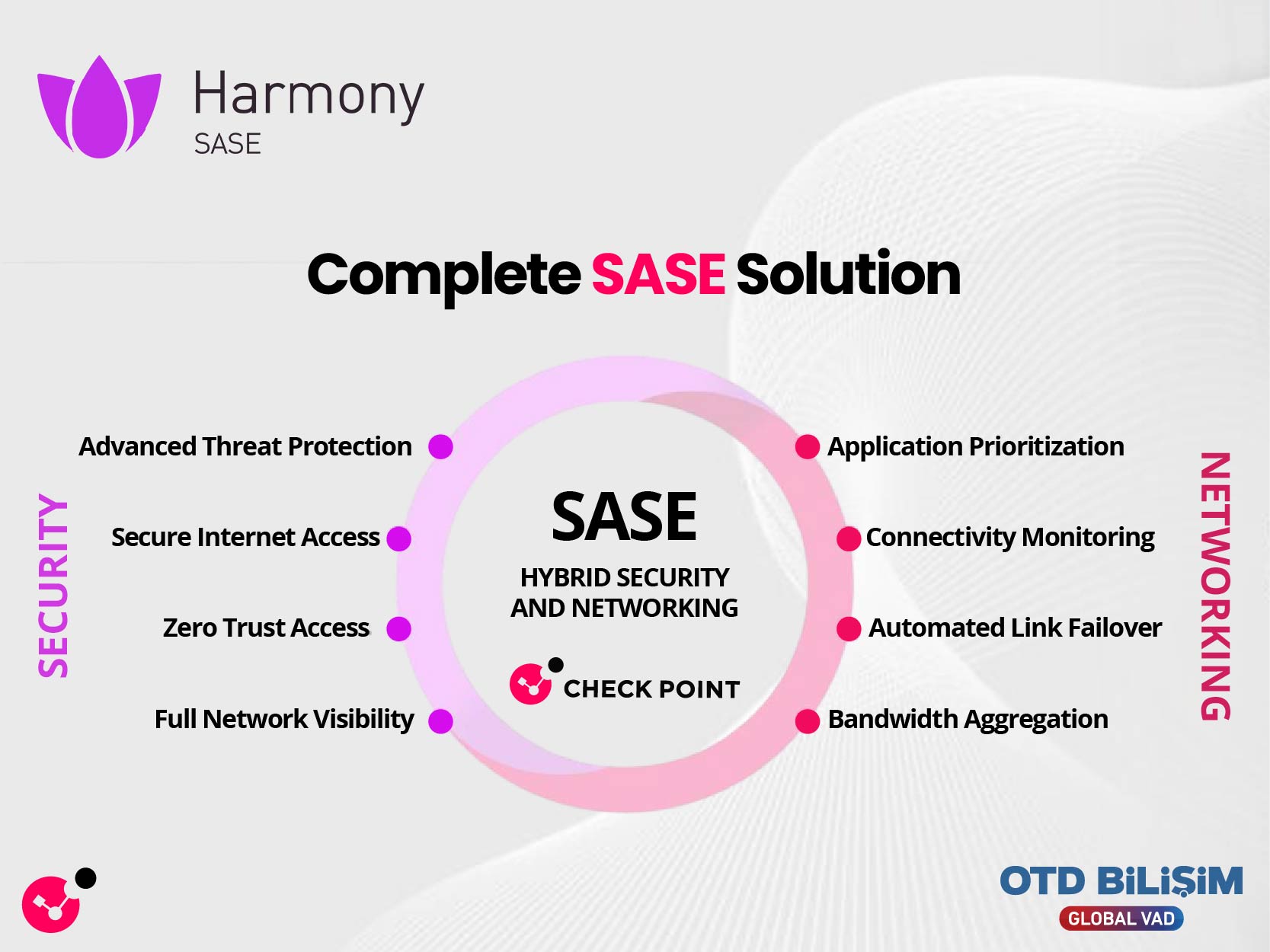 Harmony
SASE

Complete SASE Solution

SECURITY

Advanced Threat Protection

Secure Internet Access

Zero Trust Access

Full Network Visibility

SASE
HYBRID SECURITY AND NETWORKING

CHECK POINT

Application Prioritization

Connectivity Monitoring

Automated Link Failover

Bandwidth Aggregation

NETWORKING

OTD BİLİŞİM
GLOBAL VAD